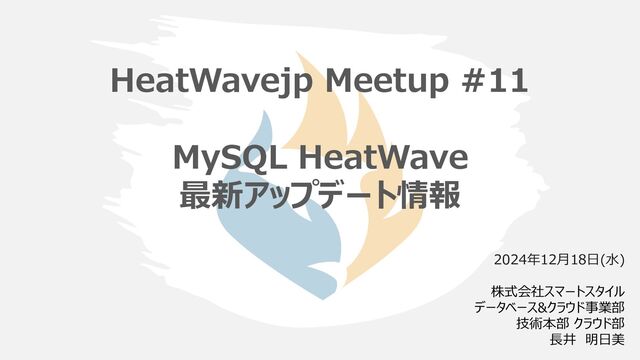 HeatWavejp Meetup #11

MySQL HeatWave
最新アップデート情報

2024年12月18日(水)

株式会社スマートスタイル
データベース&クラウド事業部
技術本部 クラウド部
長井 明日美